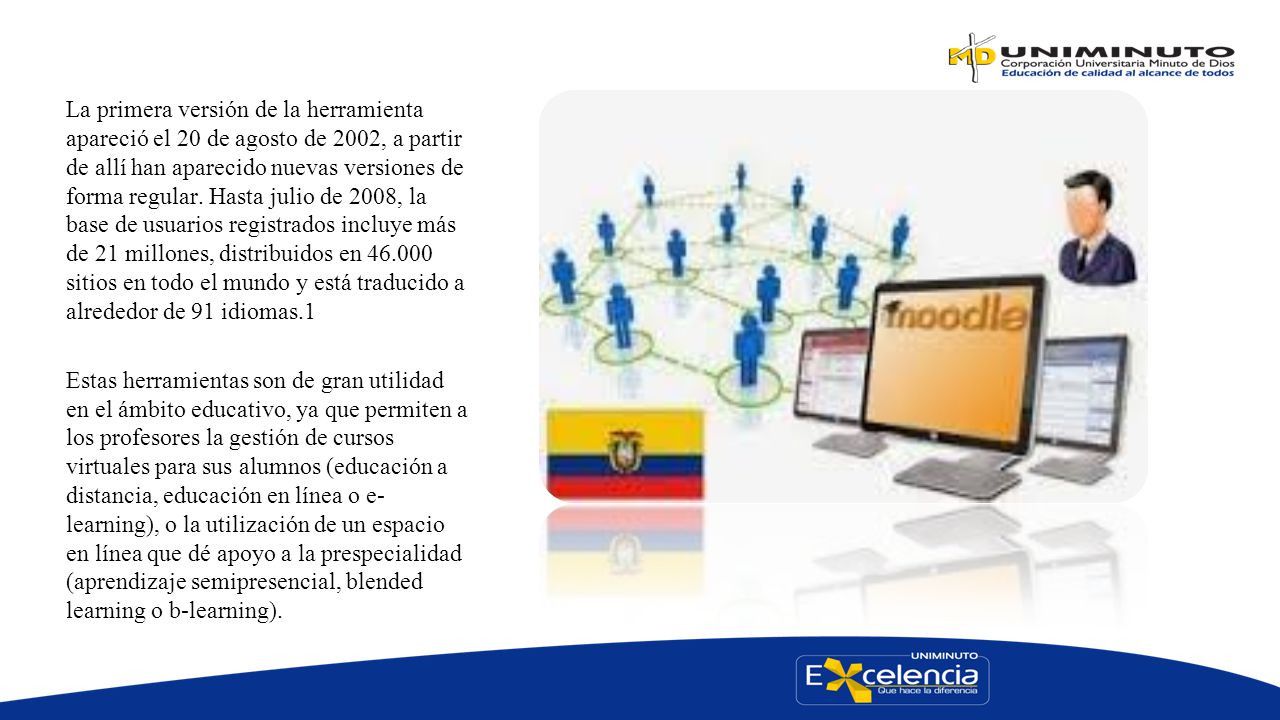 MD UNIMINUTO
Corporación Universitaria Minuto de Dios
Educación de calidad al alcance de todos

La primera versión de la herramienta apareció el 20 de agosto de 2002, a partir de allí han aparecido nuevas versiones de forma regular. Hasta julio de 2008, la base de usuarios registrados incluye más de 21 millones, distribuidos en 46.000 sitios en todo el mundo y está traducido a alrededor de 91 idiomas.1

Estas herramientas son de gran utilidad en el ámbito educativo, ya que permiten a los profesores la gestión de cursos virtuales para sus alumnos (educación a distancia, educación en línea o e-learning), o la utilización de un espacio en línea que dé apoyo a la prespecialidad (aprendizaje semipresencial, blended learning o b-learning).

moodle

UNIMINUTO
Excelencia
Que hace la diferencia